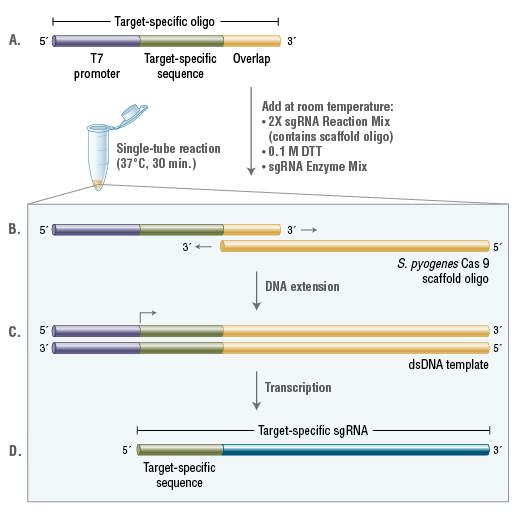 Target-specific oligo

A.

5´ 3´

T7 promoter

Target-specific sequence

Overlap

Add at room temperature:
• 2X sgRNA Reaction Mix (contains scaffold oligo)
• 0.1 M DTT
• sgRNA Enzyme Mix

Single-tube reaction (37°C, 30 min.)

B.

5´ 3´

3´ 5´

S. pyogenes Cas 9 scaffold oligo

DNA extension

C.

5´ 3´

3´ 5´

dsDNA template

Transcription

Target-specific sgRNA

D.

5´ 3´

Target-specific sequence